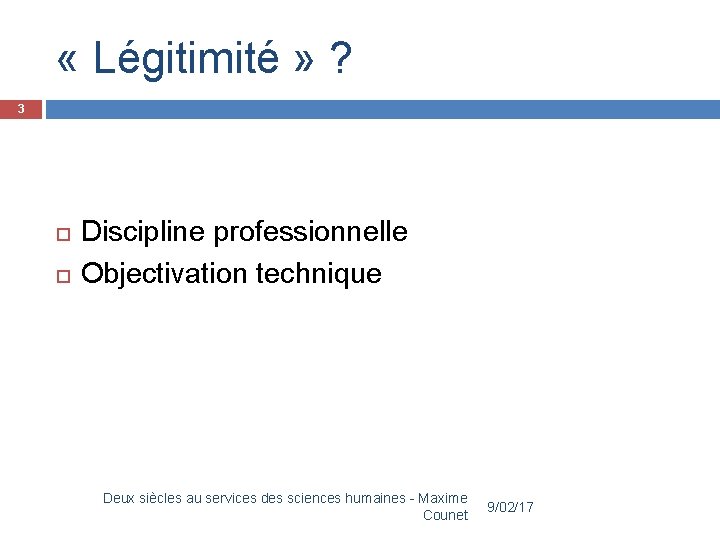 « Légitimité » ?

3

Discipline professionnelle
Objectivation technique

Deux siècles au services des sciences humaines - Maxime Counet

9/02/17